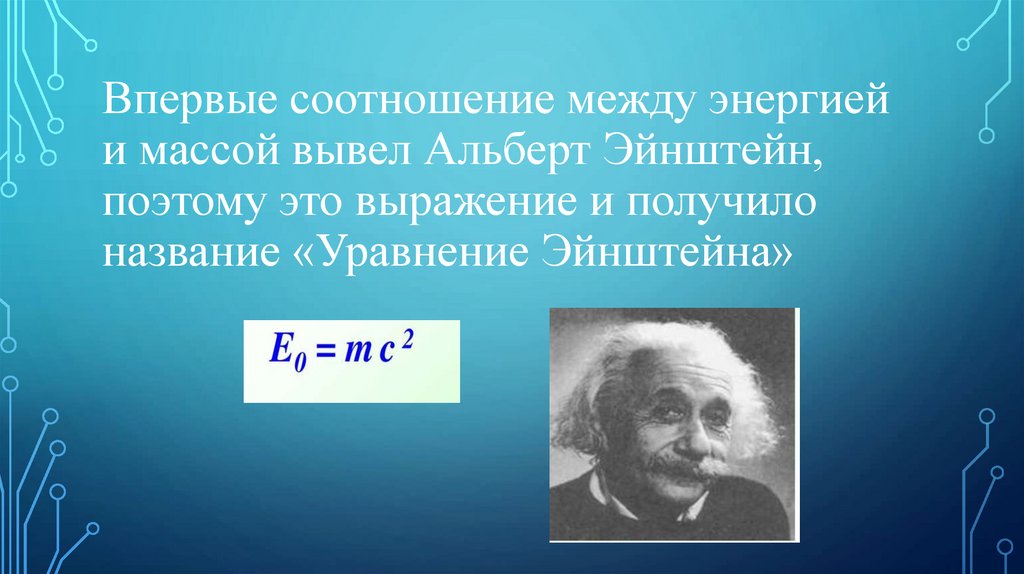 Впервые соотношение между энергией и массой вывел Альберт Эйнштейн, поэтому это выражение и получило название «Уравнение Эйнштейна»

$E_0 = mc^2$